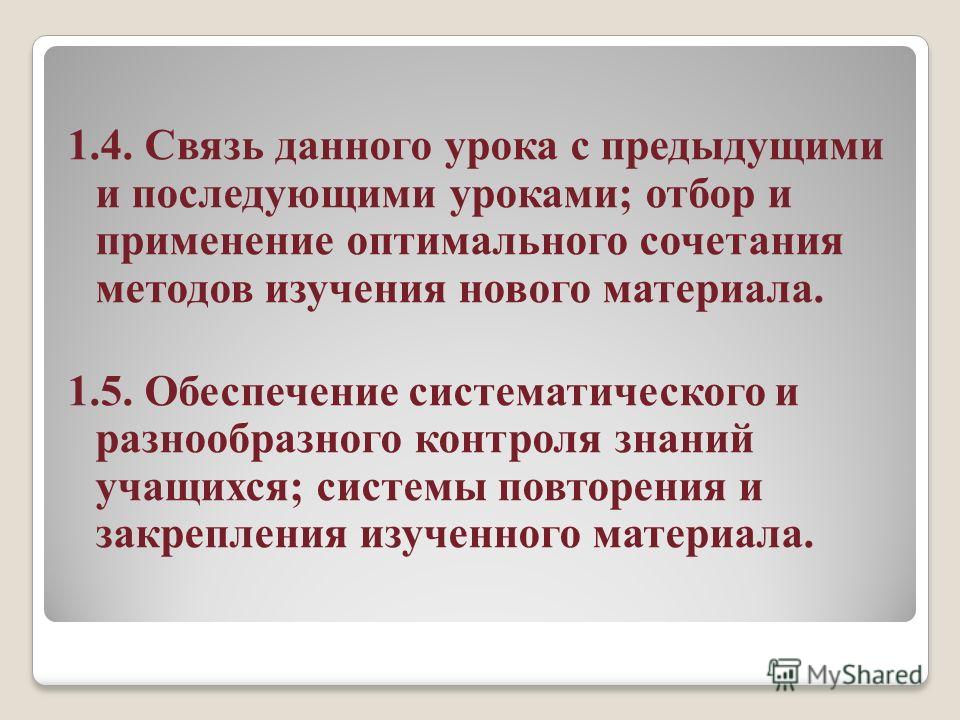 1.4. Связь данного урока с предыдущими и последующими уроками; отбор и применение оптимального сочетания методов изучения нового материала.

1.5. Обеспечение систематического и разнообразного контроля знаний учащихся; системы повторения и закрепления изученного материала.

MyShared